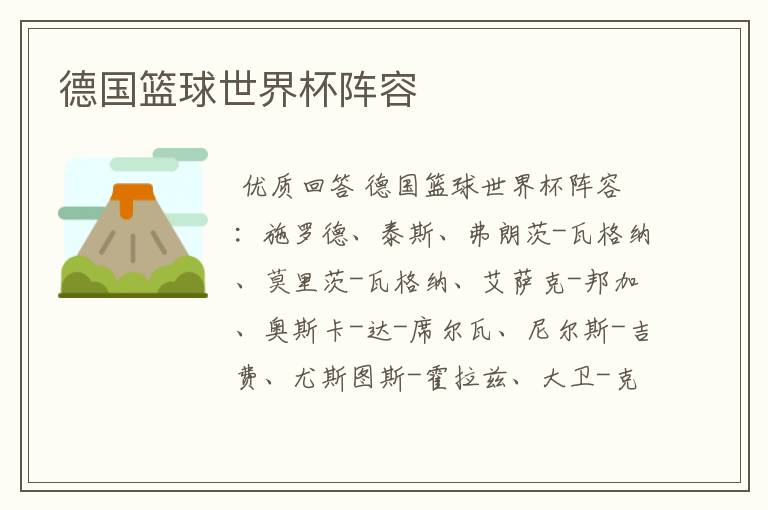 德国篮球世界杯阵容

优质回答 德国篮球世界杯阵容：施罗德、泰斯、弗朗茨-瓦格纳、莫里茨-瓦格纳、艾萨克-邦加、奥斯卡-达-席尔瓦、尼尔斯-吉费、尤斯图斯-霍拉兹、大卫-克